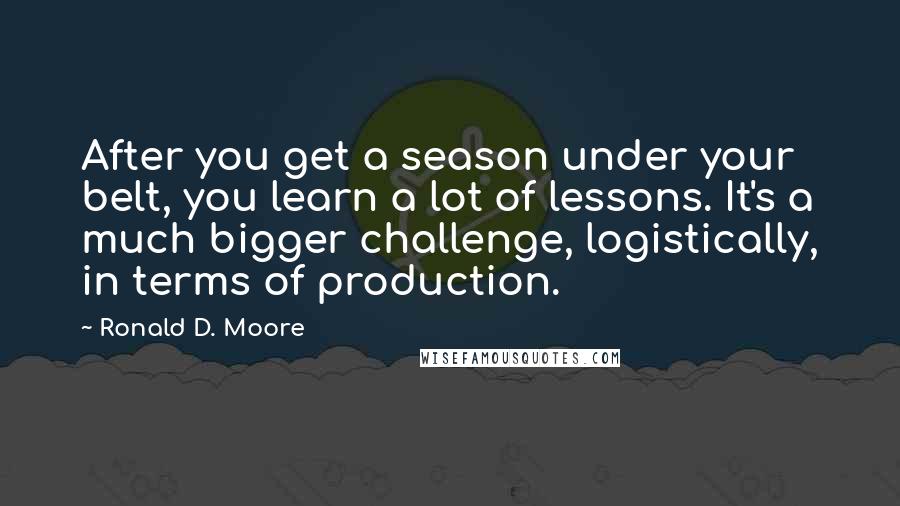 After you get a season under your belt, you learn a lot of lessons. It's a much bigger challenge, logistically, in terms of production.

~ Ronald D. Moore

WISEFAMOUSQUOTES.COM